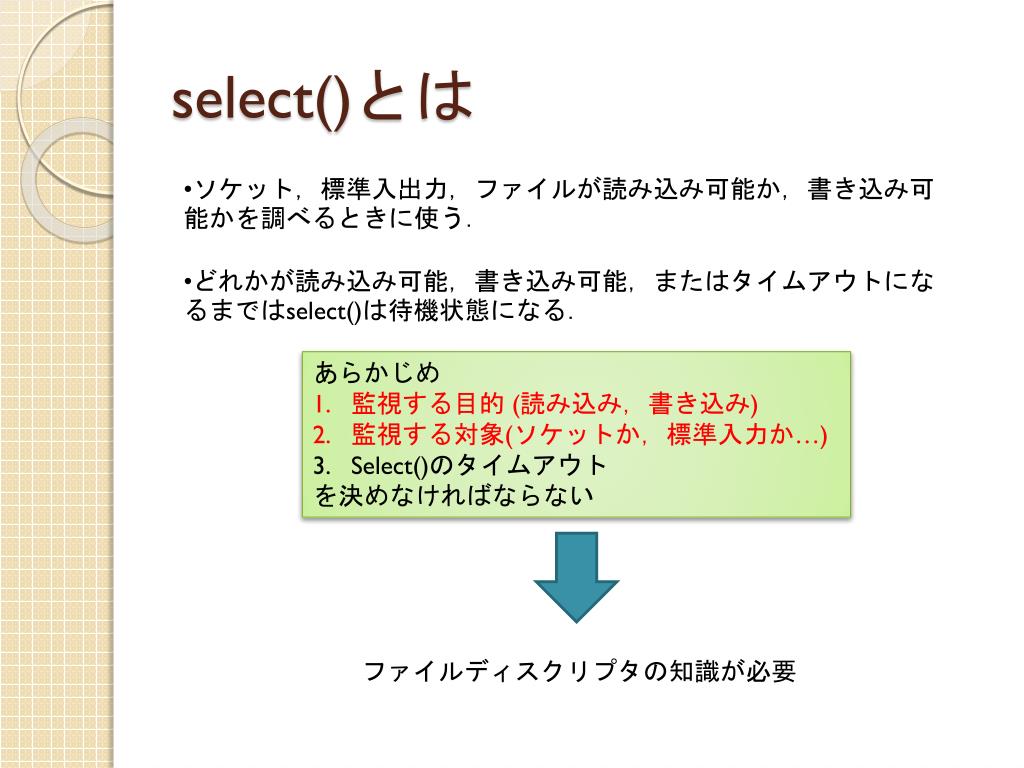 select()とは

•ソケット，標準入出力，ファイルが読み込み可能か，書き込み可能かを調べるときに使う．

•どれかが読み込み可能，書き込み可能，またはタイムアウトになるまではselect()は待機状態になる．

あらかじめ
1. 監視する目的 (読み込み，書き込み)
2. 監視する対象(ソケットか，標準入力か…)
3. Select()のタイムアウト
を決めなければならない

ファイルディスクリプタの知識が必要